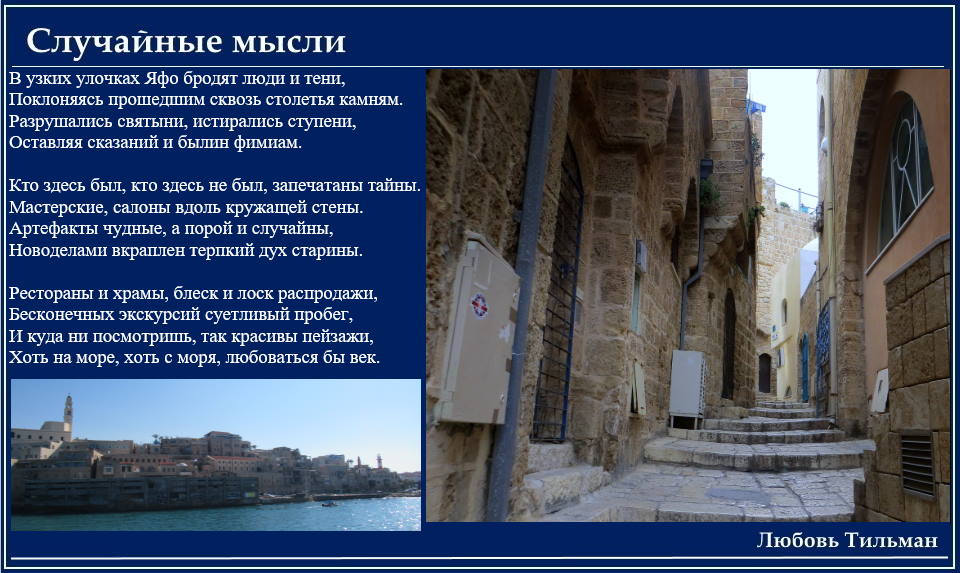 Случайные мысли

В узких улочках Яфо бродят люди и тени,
Поклоняясь прошедшим сквозь столетья камням.
Разрушались святыни, истирались ступени,
Оставляя сказаний и былин фимиам.

Кто здесь был, кто здесь не был, запечатаны тайны.
Мастерские, салоны вдоль кружащей стены.
Артефакты чудные, а порой и случайны,
Новоделами вкраплен терпкий дух старины.

Рестораны и храмы, блеск и лоск распродажи,
Бесконечных экскурсий суетливый пробег,
И куда ни посмотришь, так красивы пейзажи,
Хоть на море, хоть с моря, любоваться бы век.

Любовь Тильман